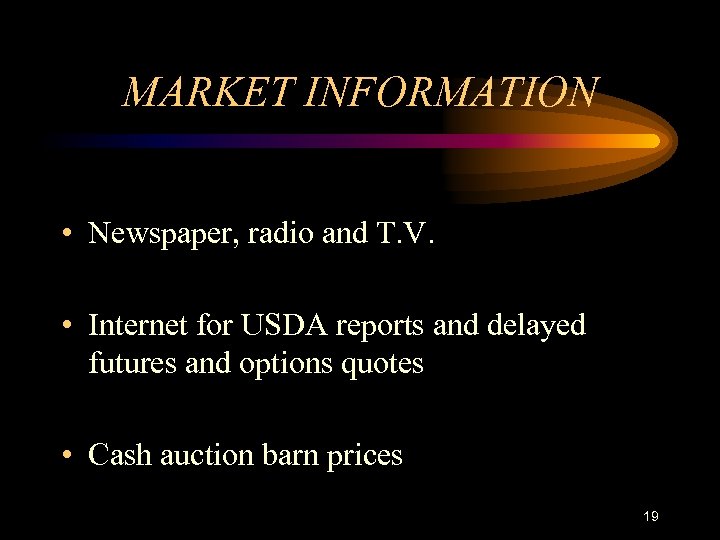 MARKET INFORMATION

• Newspaper, radio and T.V.

• Internet for USDA reports and delayed futures and options quotes

• Cash auction barn prices

19